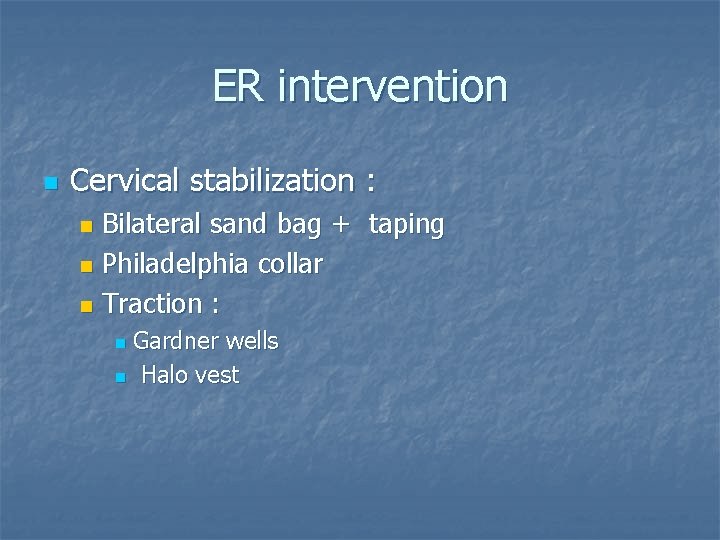 ER intervention

- Cervical stabilization :
  - Bilateral sand bag + taping
  - Philadelphia collar
  - Traction :
    - Gardner wells
    - Halo vest